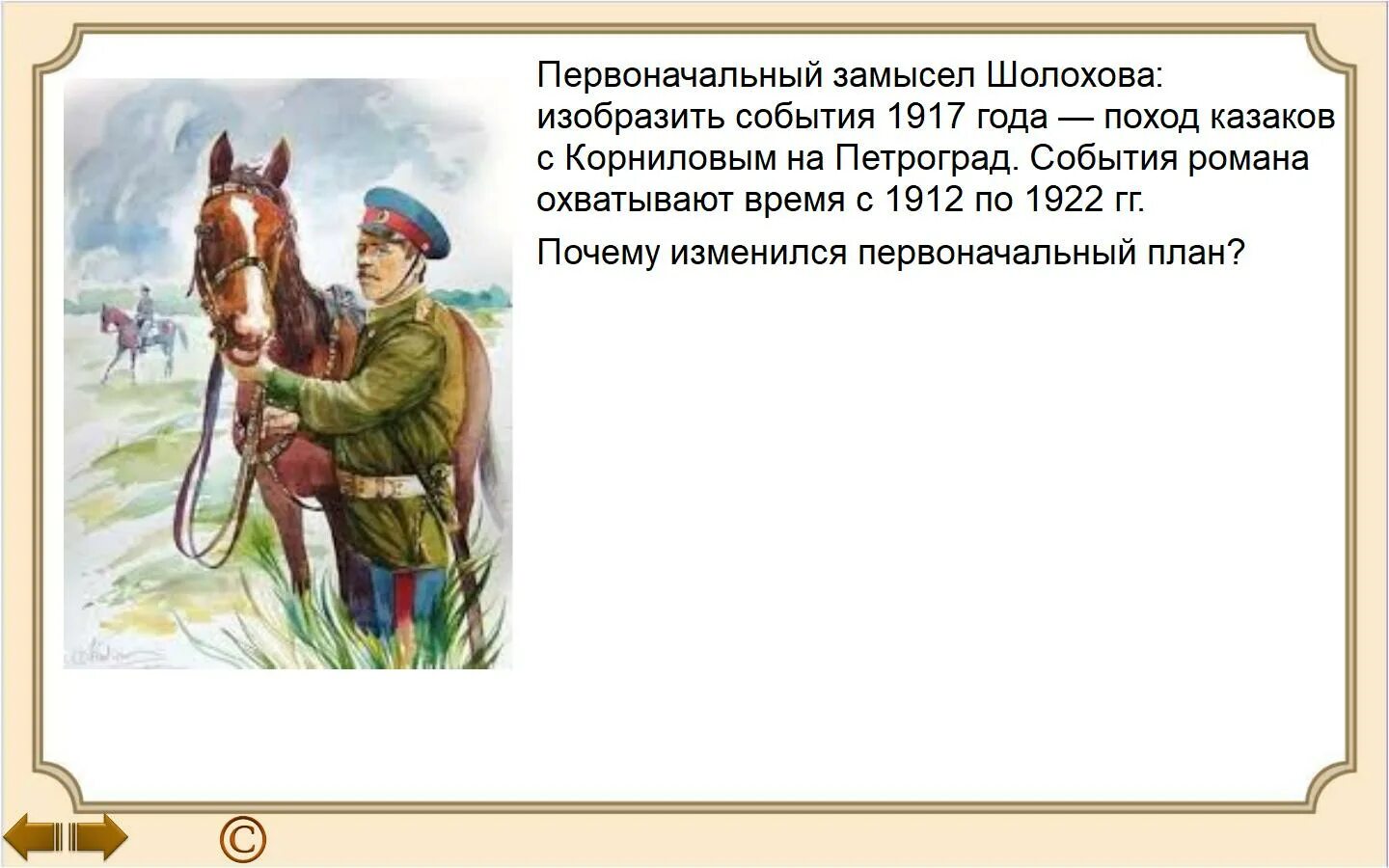 Первоначальный замысел Шолохова: изобразить события 1917 года — поход казаков с Корниловым на Петроград. События романа охватывают время с 1912 по 1922 гг.

Почему изменился первоначальный план?

©